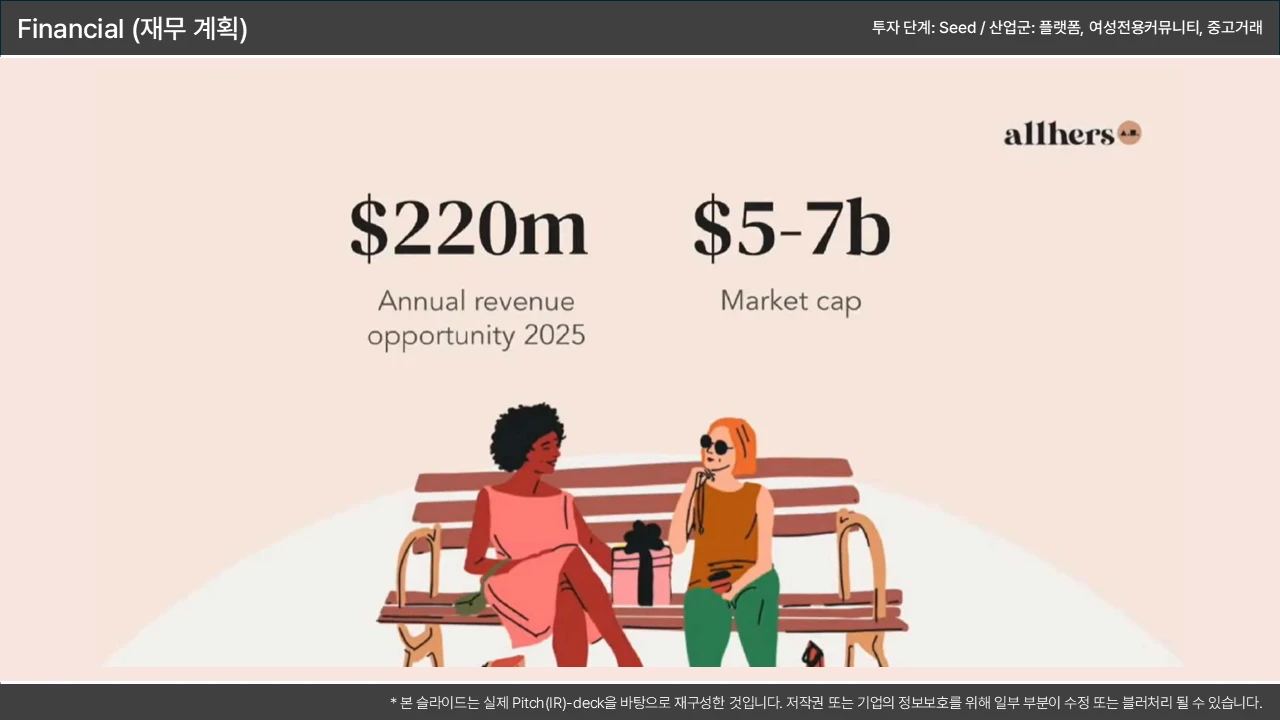 Financial (재무 계획)

투자 단계: Seed / 산업군: 플랫폼, 여성전용커뮤니티, 중고거래

allhers

$220m
Annual revenue opportunity 2025

$5-7b
Market cap

* 본 슬라이드는 실제 Pitch(IR)-deck을 바탕으로 재구성한 것입니다. 저작권 또는 기업의 정보보호를 위해 일부 부분이 수정 또는 블러처리 될 수 있습니다.